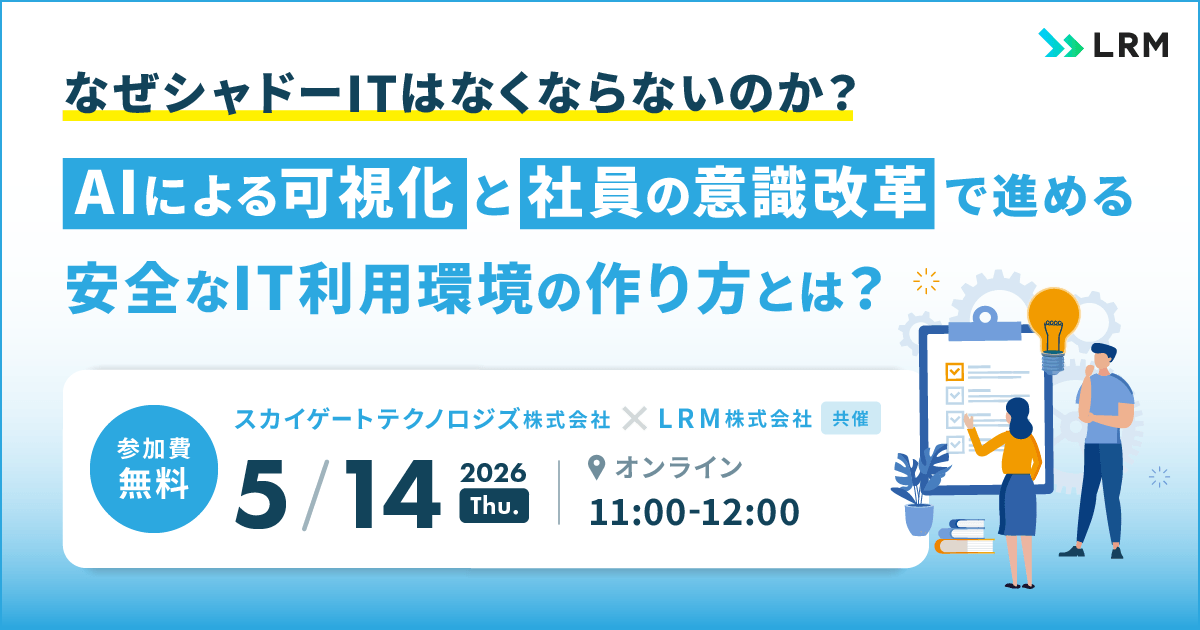 LRM

なぜシャドーITはなくならないのか？

AIによる可視化と社員の意識改革で進める安全なIT利用環境の作り方とは？

参加費無料

スカイゲートテクノロジズ株式会社 × LRM株式会社 共催

5/14 2026 Thu.

オンライン

11:00-12:00